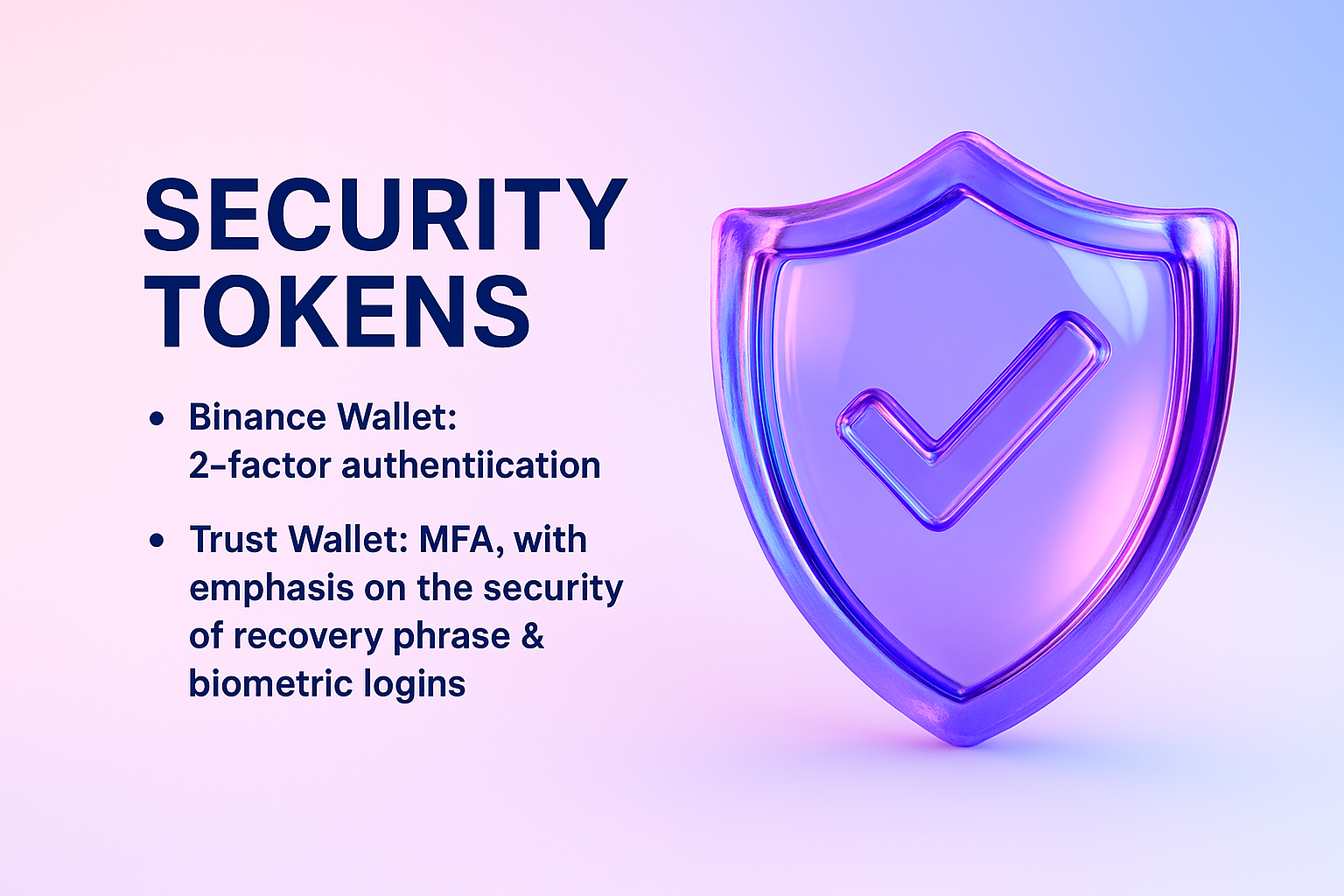 SECURITY TOKENS

• Binance Wallet: 2-factor authentiication

• Trust Wallet: MFA, with emphasis on the security of recovery phrase & biometric logins